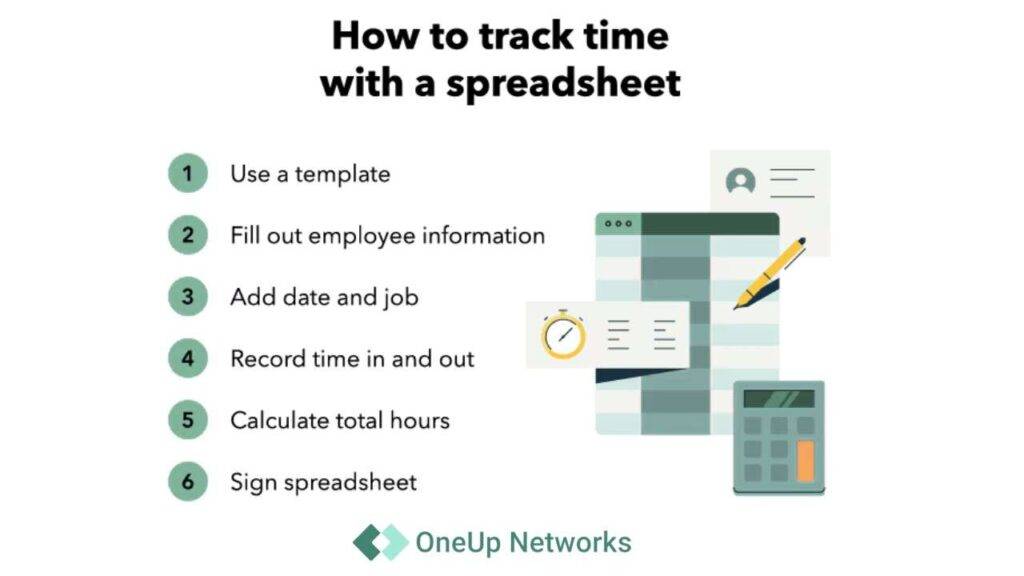 How to track time with a spreadsheet

1 Use a template

2 Fill out employee information

3 Add date and job

4 Record time in and out

5 Calculate total hours

6 Sign spreadsheet

OneUp Networks